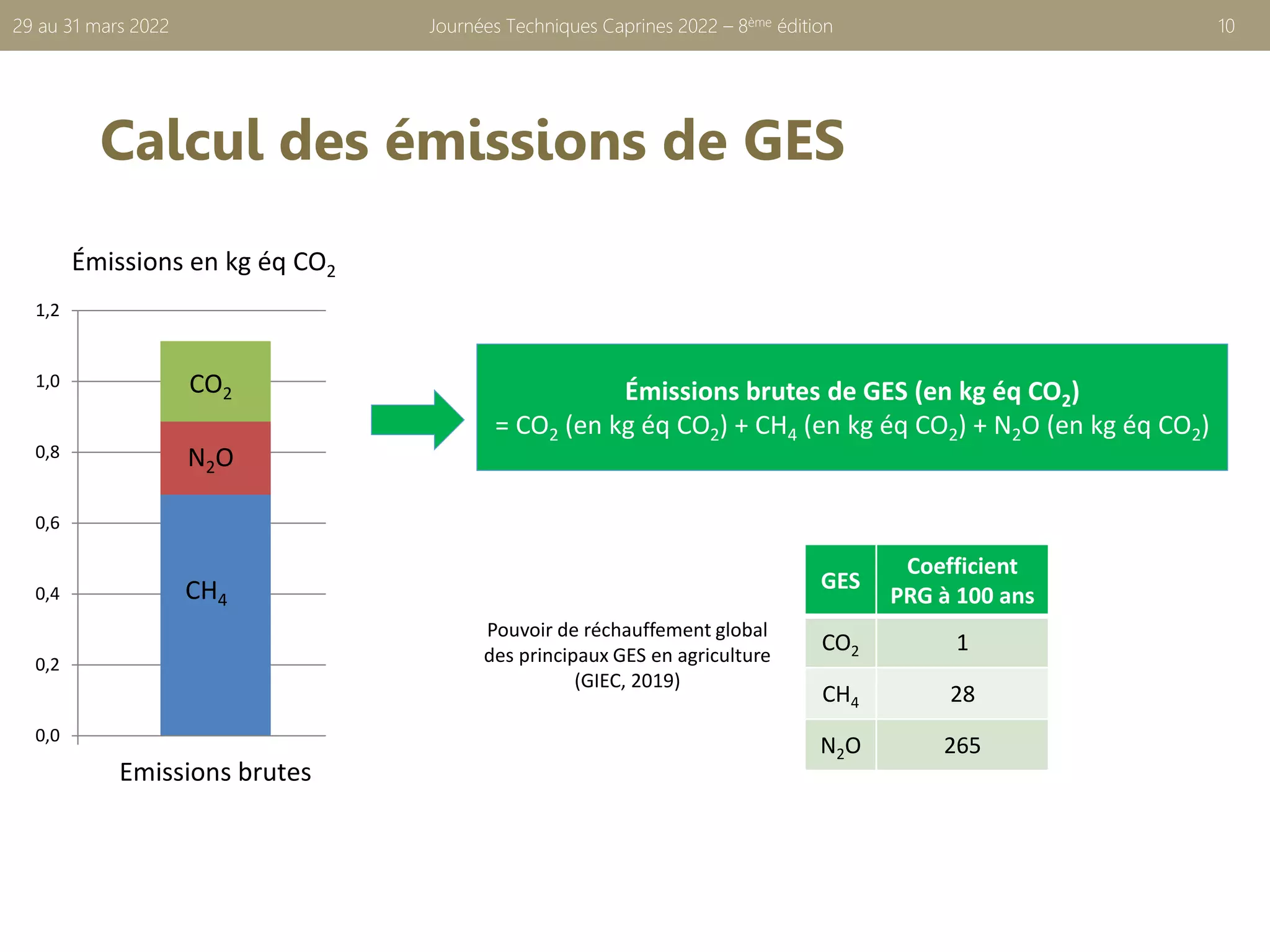 29 au 31 mars 2022

Journées Techniques Caprines 2022 – 8$^{ème}$ édition

10

Calcul des émissions de GES

Émissions en kg éq $CO_2$

1,2
1,0
0,8
0,6
0,4
0,2
0,0

$CO_2$
$N_2O$
$CH_4$

Emissions brutes

Émissions brutes de GES (en kg éq $CO_2$)
= $CO_2$ (en kg éq $CO_2$) + $CH_4$ (en kg éq $CO_2$) + $N_2O$ (en kg éq $CO_2$)

Pouvoir de réchauffement global des principaux GES en agriculture (GIEC, 2019)

| GES | Coefficient PRG à 100 ans |
|---|---|
| $CO_2$ | 1 |
| $CH_4$ | 28 |
| $N_2O$ | 265 |